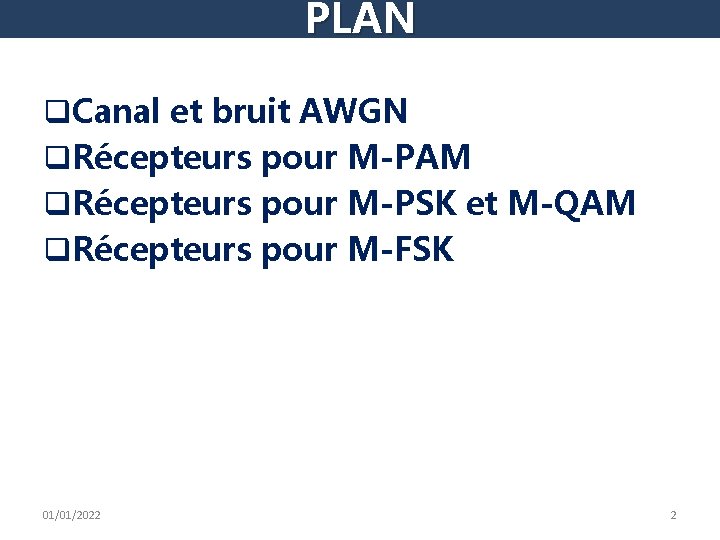 PLAN

❑Canal et bruit AWGN
❑Récepteurs pour M-PAM
❑Récepteurs pour M-PSK et M-QAM
❑Récepteurs pour M-FSK

01/01/2022

2